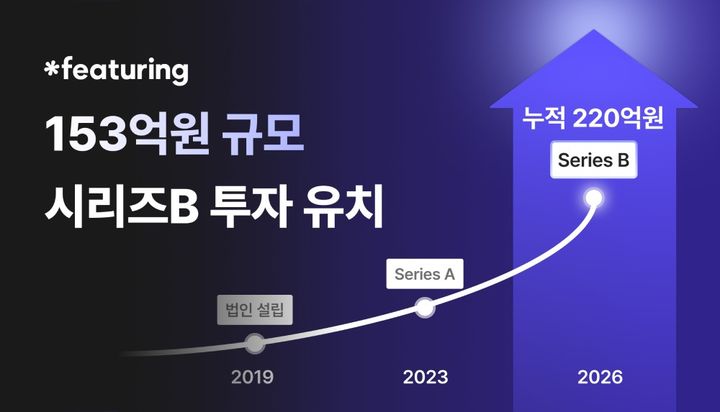 *featuring

153억원 규모
시리즈B 투자 유치

누적 220억원

Series B

Series A

법인 설립

2019

2023

2026